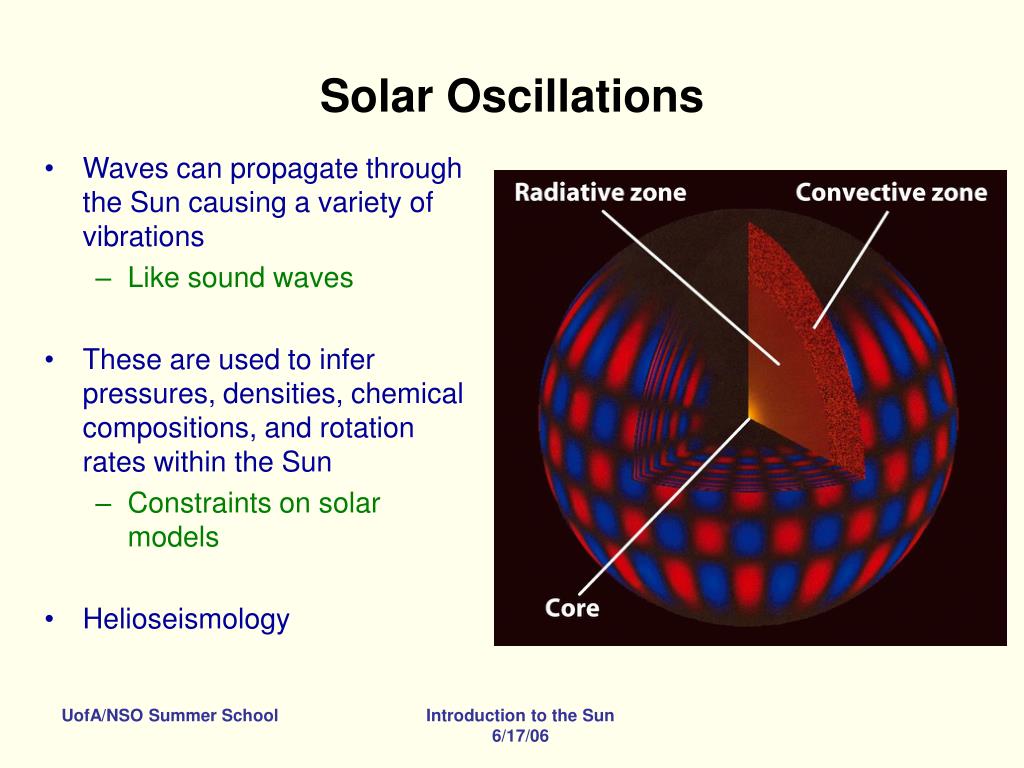 Solar Oscillations

• Waves can propagate through the Sun causing a variety of vibrations
– Like sound waves

• These are used to infer pressures, densities, chemical compositions, and rotation rates within the Sun
– Constraints on solar models

• Helioseismology

Radiative zone
Convective zone
Core

UofA/NSO Summer School

Introduction to the Sun
6/17/06